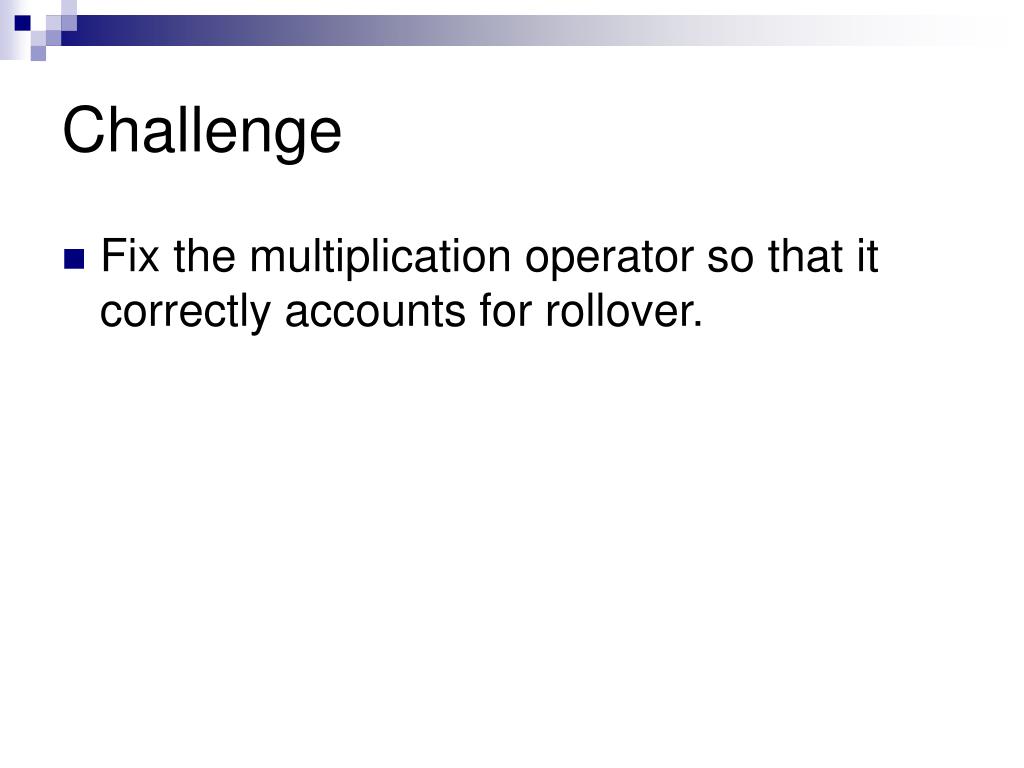 Challenge

Fix the multiplication operator so that it correctly accounts for rollover.